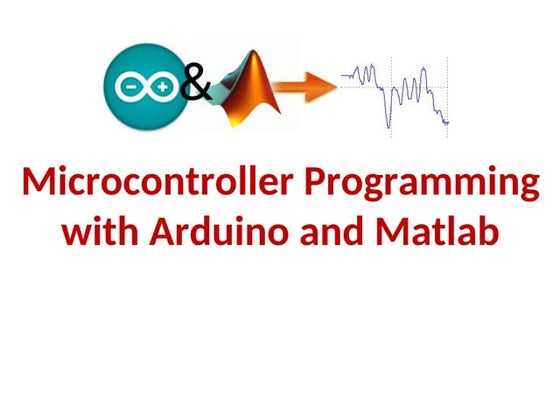 &

Microcontroller Programming with Arduino and Matlab